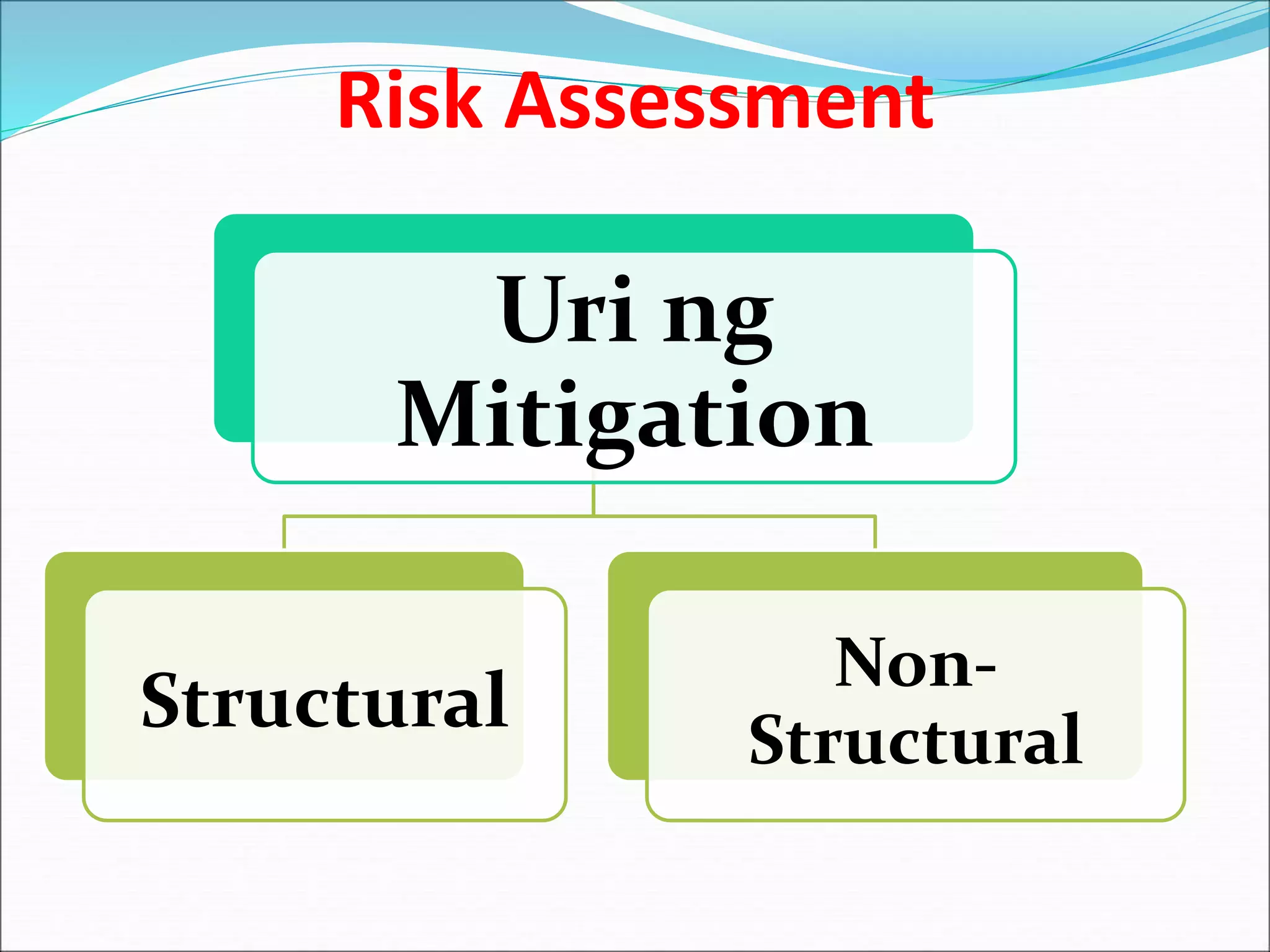 Risk Assessment

Uri ng Mitigation

Structural

Non-Structural